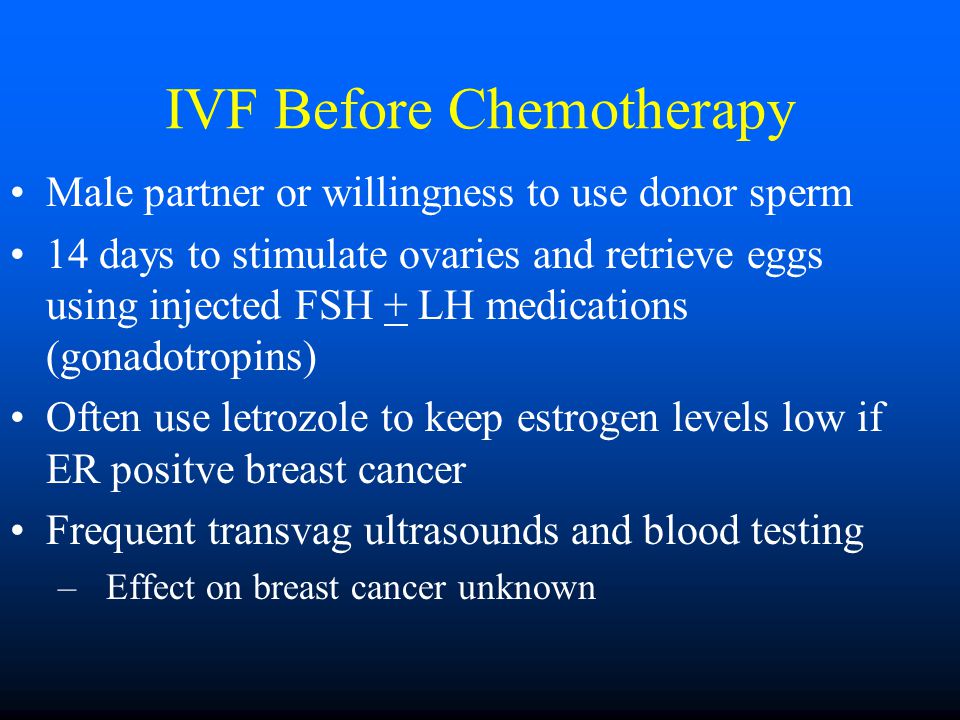 IVF Before Chemotherapy

• Male partner or willingness to use donor sperm
• 14 days to stimulate ovaries and retrieve eggs using injected FSH $\pm$ LH medications (gonadotropins)
• Often use letrozole to keep estrogen levels low if ER positve breast cancer
• Frequent transvag ultrasounds and blood testing
– Effect on breast cancer unknown